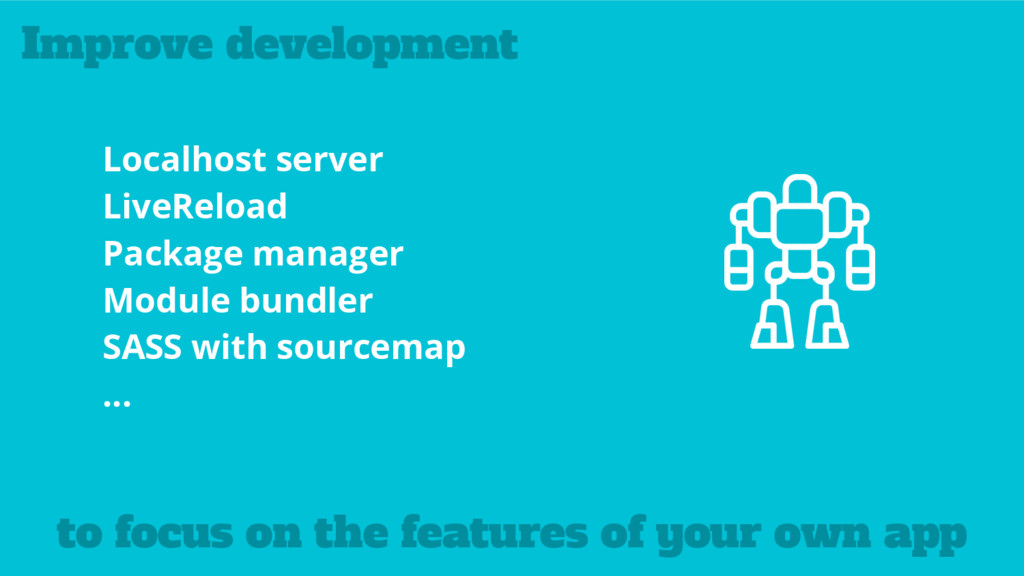 Improve development

Localhost server
LiveReload
Package manager
Module bundler
SASS with sourcemap
...

to focus on the features of your own app